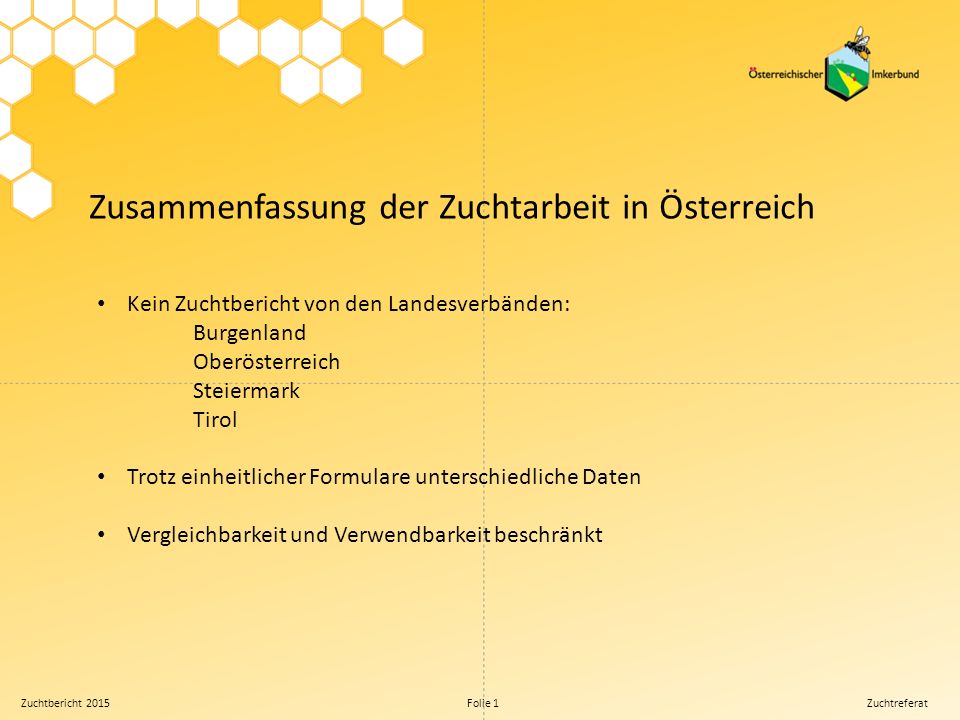 Österreichischer Imkerbund

Zusammenfassung der Zuchtarbeit in Österreich

• Kein Zuchtbericht von den Landesverbänden:
Burgenland
Oberösterreich
Steiermark
Tirol

• Trotz einheitlicher Formulare unterschiedliche Daten

• Vergleichbarkeit und Verwendbarkeit beschränkt

Zuchtbericht 2015
Folie 1
Zuchtreferat